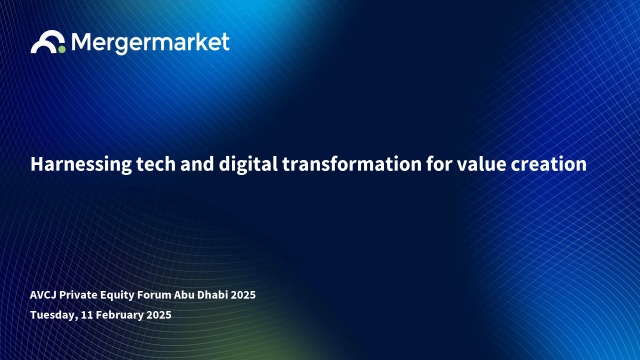 Mergermarket

Harnessing tech and digital transformation for value creation

AVCJ Private Equity Forum Abu Dhabi 2025
Tuesday, 11 February 2025